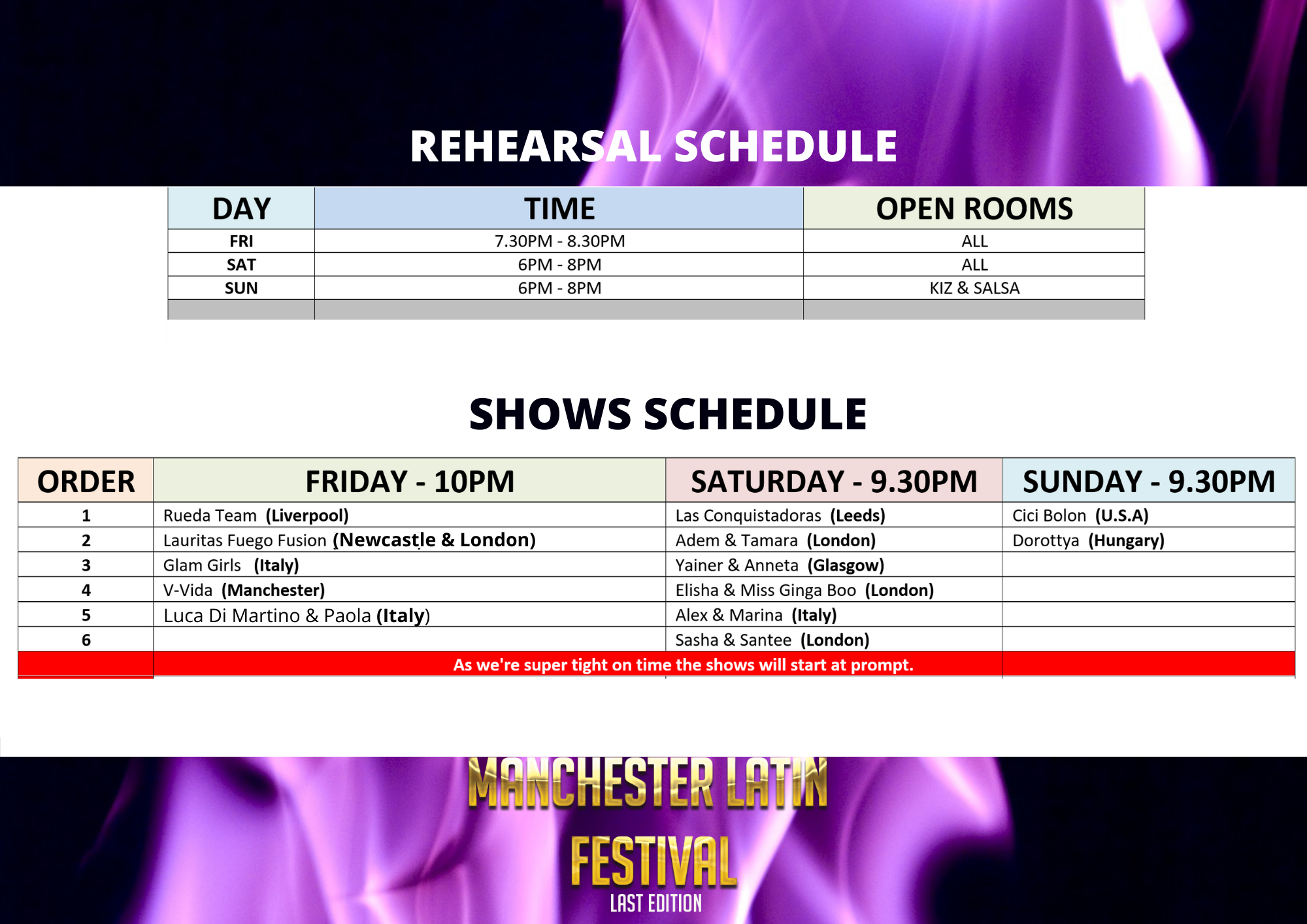 REHEARSAL SCHEDULE

| DAY | TIME | OPEN ROOMS |
|---|---|---|
| FRI | 7.30PM - 8.30PM | ALL |
| SAT | 6PM - 8PM | ALL |
| SUN | 6PM - 8PM | KIZ & SALSA |
| | | |

SHOWS SCHEDULE

| ORDER | FRIDAY - 10PM | SATURDAY - 9.30PM | SUNDAY - 9.30PM |
|---|---|---|---|
| 1 | Rueda Team (Liverpool) | Las Conquistadoras (Leeds) | Cici Bolon (U.S.A) |
| 2 | Lauritas Fuego Fusion (Newcastle & London) | Adem & Tamara (London) | Dorottya (Hungary) |
| 3 | Glam Girls (Italy) | Yainer & Anneta (Glasgow) | |
| 4 | V-Vida (Manchester) | Elisha & Miss Ginga Boo (London) | |
| 5 | Luca Di Martino & Paola (Italy) | Alex & Marina (Italy) | |
| 6 | | Sasha & Santee (London) | |

As we're super tight on time the shows will start at prompt.

MANCHESTER LATIN FESTIVAL
LAST EDITION